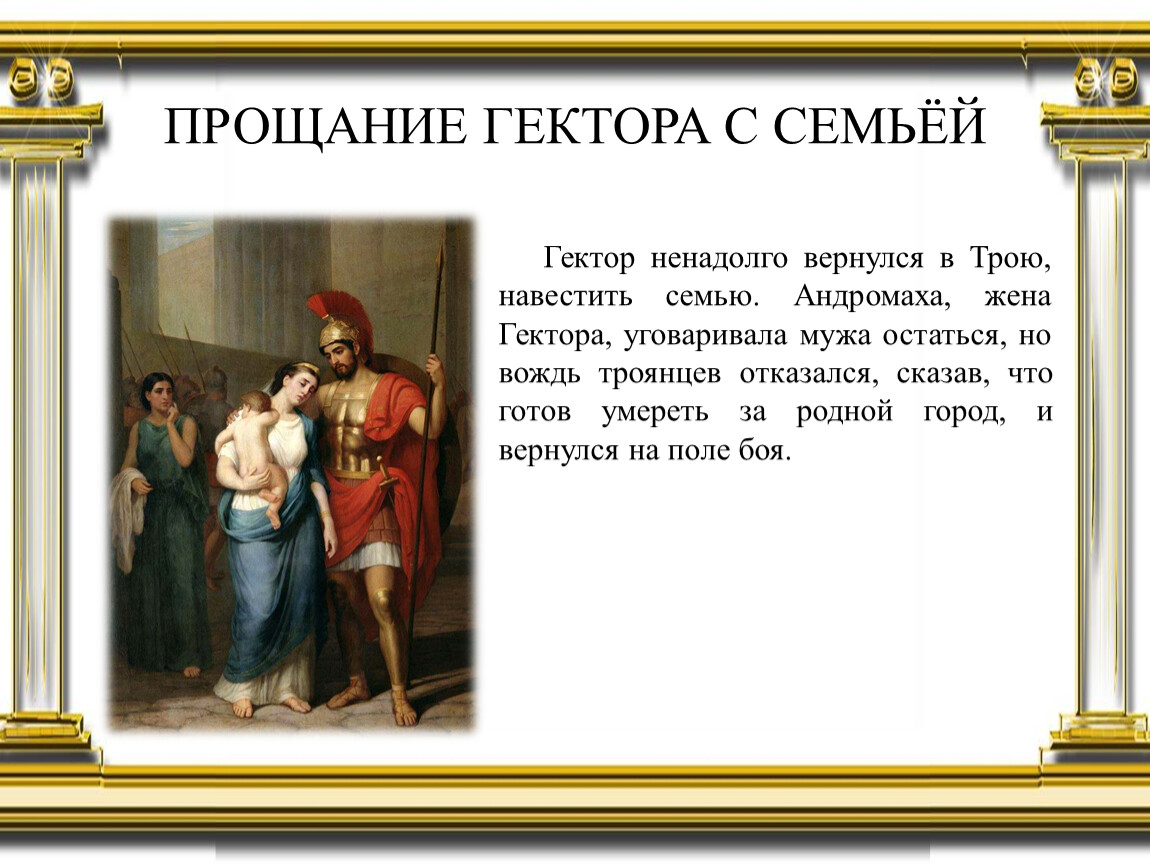 ПРОЩАНИЕ ГЕКТОРА С СЕМЬЁЙ

Гектор ненадолго вернулся в Трою, навестить семью. Андромаха, жена Гектора, уговаривала мужа остаться, но вождь троянцев отказался, сказав, что готов умереть за родной город, и вернулся на поле боя.